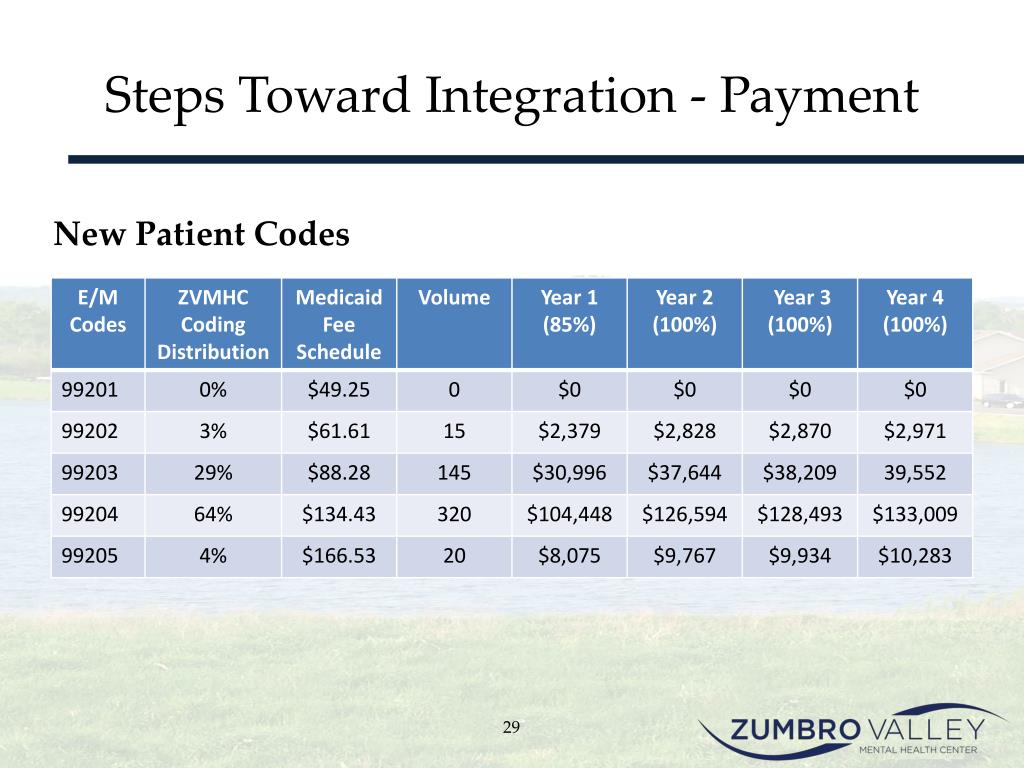 Steps Toward Integration - Payment

New Patient Codes

| E/M Codes | ZVMHC Coding Distribution | Medicaid Fee Schedule | Volume | Year 1 (85%) | Year 2 (100%) | Year 3 (100%) | Year 4 (100%) |
|---|---|---|---|---|---|---|---|
| 99201 | 0% | \$49.25 | 0 | \$0 | \$0 | \$0 | \$0 |
| 99202 | 3% | \$61.61 | 15 | \$2,379 | \$2,828 | \$2,870 | \$2,971 |
| 99203 | 29% | \$88.28 | 145 | \$30,996 | \$37,644 | \$38,209 | 39,552 |
| 99204 | 64% | \$134.43 | 320 | \$104,448 | \$126,594 | \$128,493 | \$133,009 |
| 99205 | 4% | \$166.53 | 20 | \$8,075 | \$9,767 | \$9,934 | \$10,283 |

29

ZUMBRO VALLEY
MENTAL HEALTH CENTER